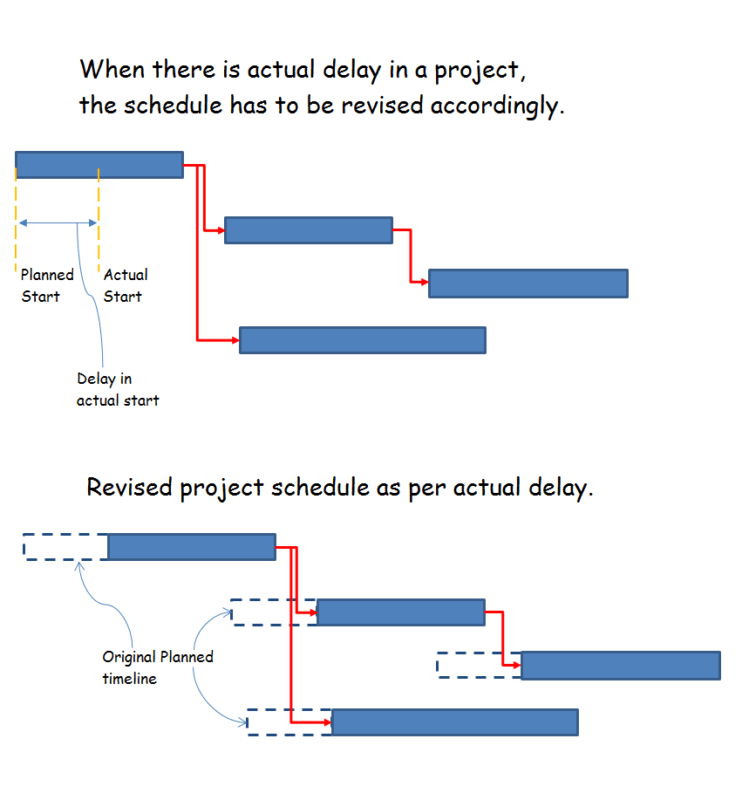 When there is actual delay in a project, the schedule has to be revised accordingly.

Planned Start

Actual Start

Delay in actual start

Revised project schedule as per actual delay.

Original Planned timeline